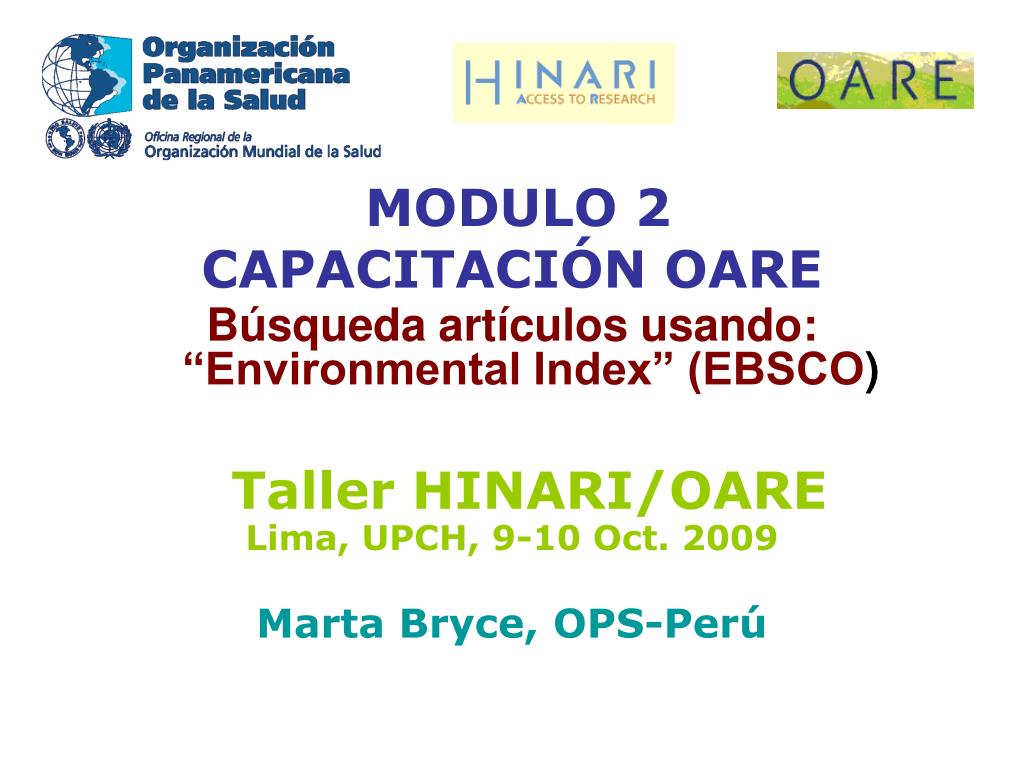 Organización Panamericana de la Salud

Oficina Regional de la Organización Mundial de la Salud

HINARI ACCESS TO RESEARCH

OARE

MODULO 2
CAPACITACIÓN OARE
Búsqueda artículos usando: “Environmental Index” (EBSCO)

Taller HINARI/OARE
Lima, UPCH, 9-10 Oct. 2009

Marta Bryce, OPS-Perú